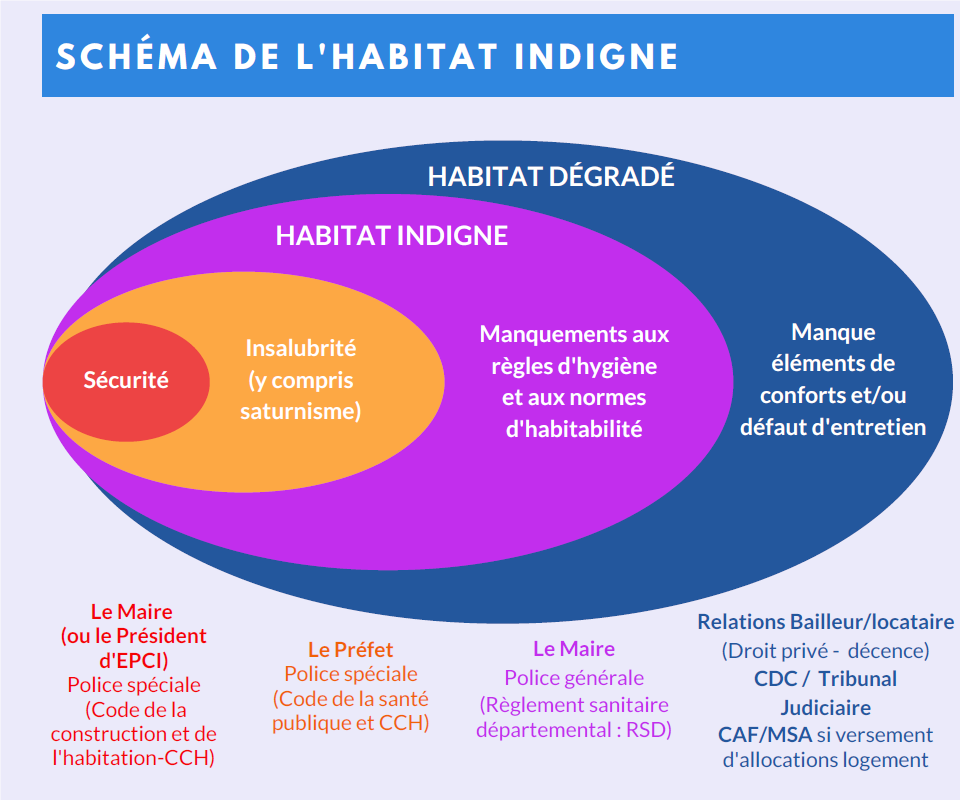 SCHÉMA DE L'HABITAT INDIGNE

HABITAT DÉGRADÉ

HABITAT INDIGNE

Sécurité

Insalubrité (y compris saturnisme)

Manquements aux règles d'hygiène et aux normes d'habitabilité

Manque éléments de conforts et/ou défaut d'entretien

Le Maire (ou le Président d'EPCI) Police spéciale (Code de la construction et de l'habitation-CCH)

Le Préfet Police spéciale (Code de la santé publique et CCH)

Le Maire Police générale (Règlement sanitaire départemental : RSD)

Relations Bailleur/locataire (Droit privé - décence) CDC / Tribunal Judiciaire CAF/MSA si versement d'allocations logement